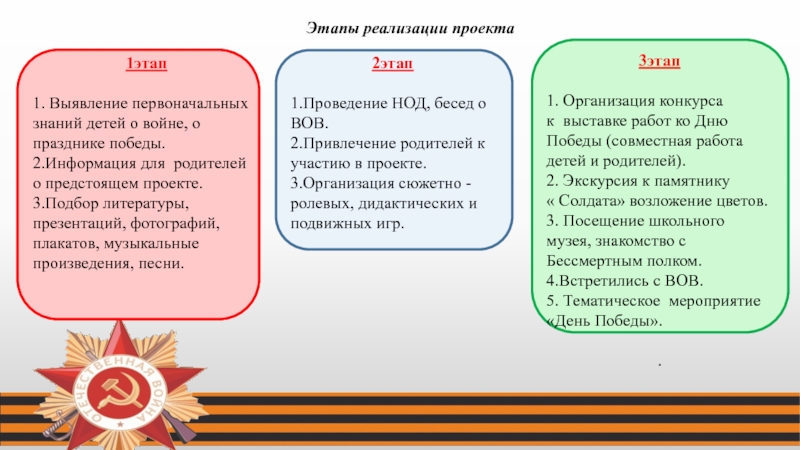 Этапы реализации проекта

1этап

1. Выявление первоначальных знаний детей о войне, о празднике победы.
2.Информация для родителей о предстоящем проекте.
3.Подбор литературы, презентаций, фотографий, плакатов, музыкальные произведения, песни.

2этап

1.Проведение НОД, бесед о ВОВ.
2.Привлечение родителей к участию в проекте.
3.Организация сюжетно - ролевых, дидактических и подвижных игр.

3этап

1. Организация конкурса к выставке работ ко Дню Победы (совместная работа детей и родителей).
2. Экскурсия к памятнику « Солдата» возложение цветов.
3. Посещение школьного музея, знакомство с Бессмертным полком.
4.Встретились с ВОВ.
5. Тематическое мероприятие «День Победы».

.

ОТЕЧЕСТВЕННАЯ ВОЙНА